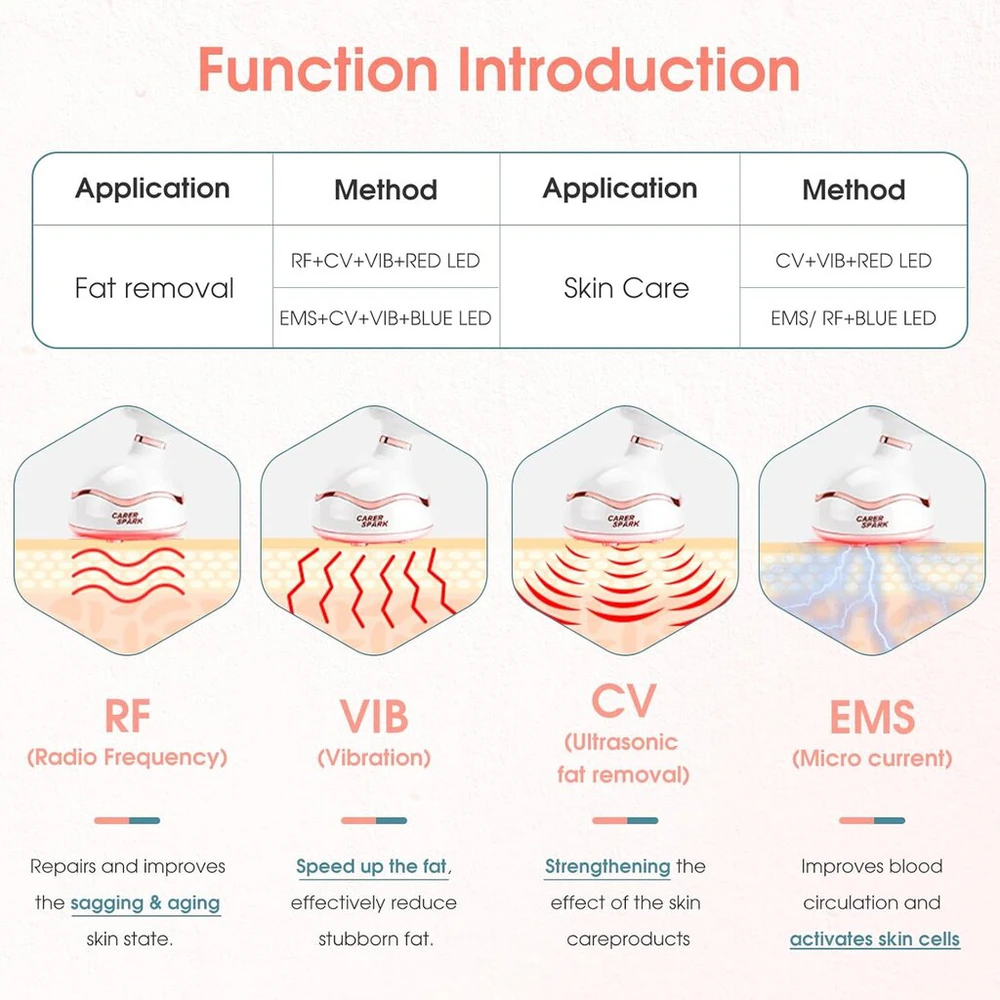 Function Introduction

| Application | Method | Application | Method |
|---|---|---|---|
| Fat removal | RF+CV+VIB+RED LED | Skin Care | CV+VIB+RED LED |
| | EMS+CV+VIB+BLUE LED | | EMS/ RF+BLUE LED |

CARER SPARK

CARER SPARK

CARER SPARK

CARER SPARK

RF
(Radio Frequency)

Repairs and improves the sagging & aging skin state.

VIB
(Vibration)

Speed up the fat, effectively reduce stubborn fat.

CV
(Ultrasonic fat removal)

Strengthening the effect of the skin careproducts

EMS
(Micro current)

Improves blood circulation and activates skin cells